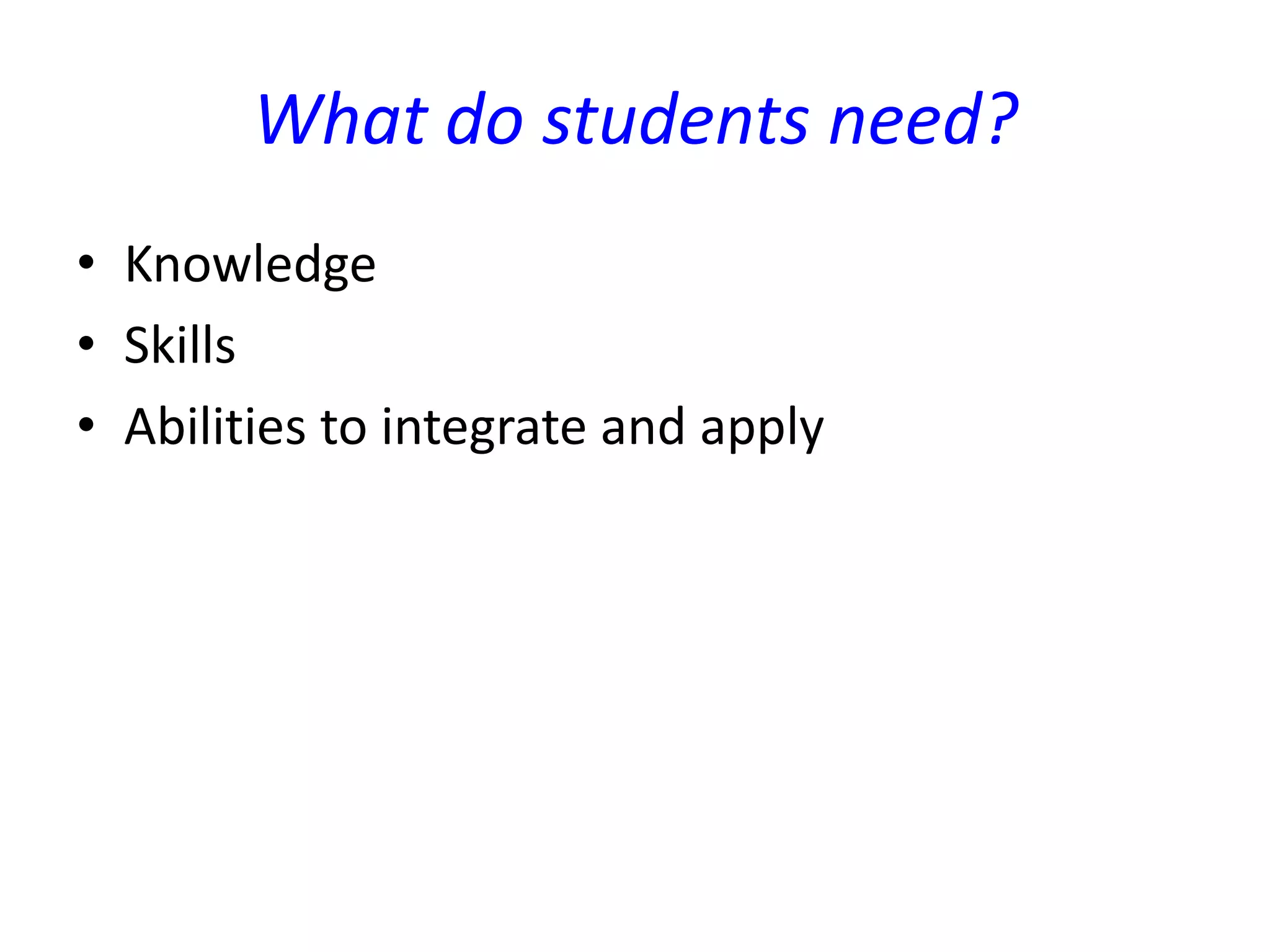 What do students need?

• Knowledge
• Skills
• Abilities to integrate and apply